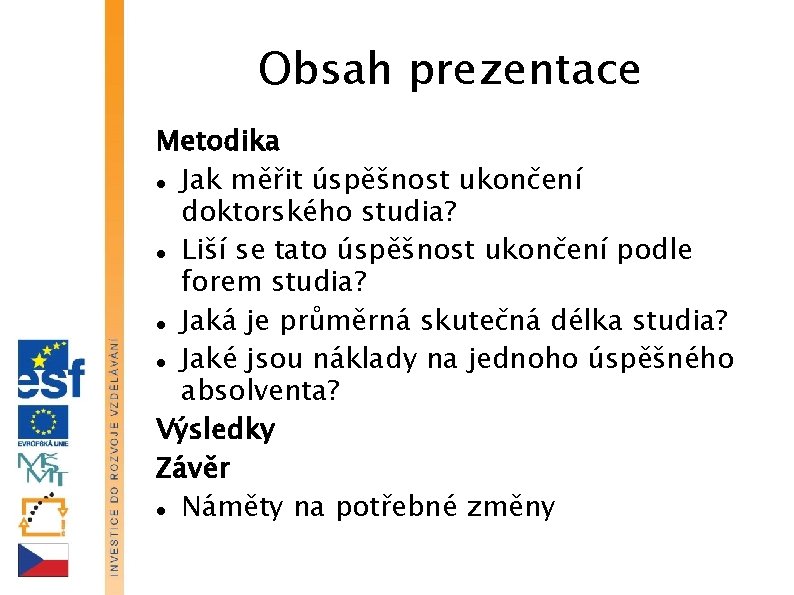 Obsah prezentace

Metodika

- Jak měřit úspěšnost ukončení doktorského studia?
- Liší se tato úspěšnost ukončení podle forem studia?
- Jaká je průměrná skutečná délka studia?
- Jaké jsou náklady na jednoho úspěšného absolventa?

Výsledky

Závěr

- Náměty na potřebné změny

esf

EVROPSKÁ UNIE

MŠMT

INVESTICE DO ROZVOJE VZDĚLÁVÁNÍ